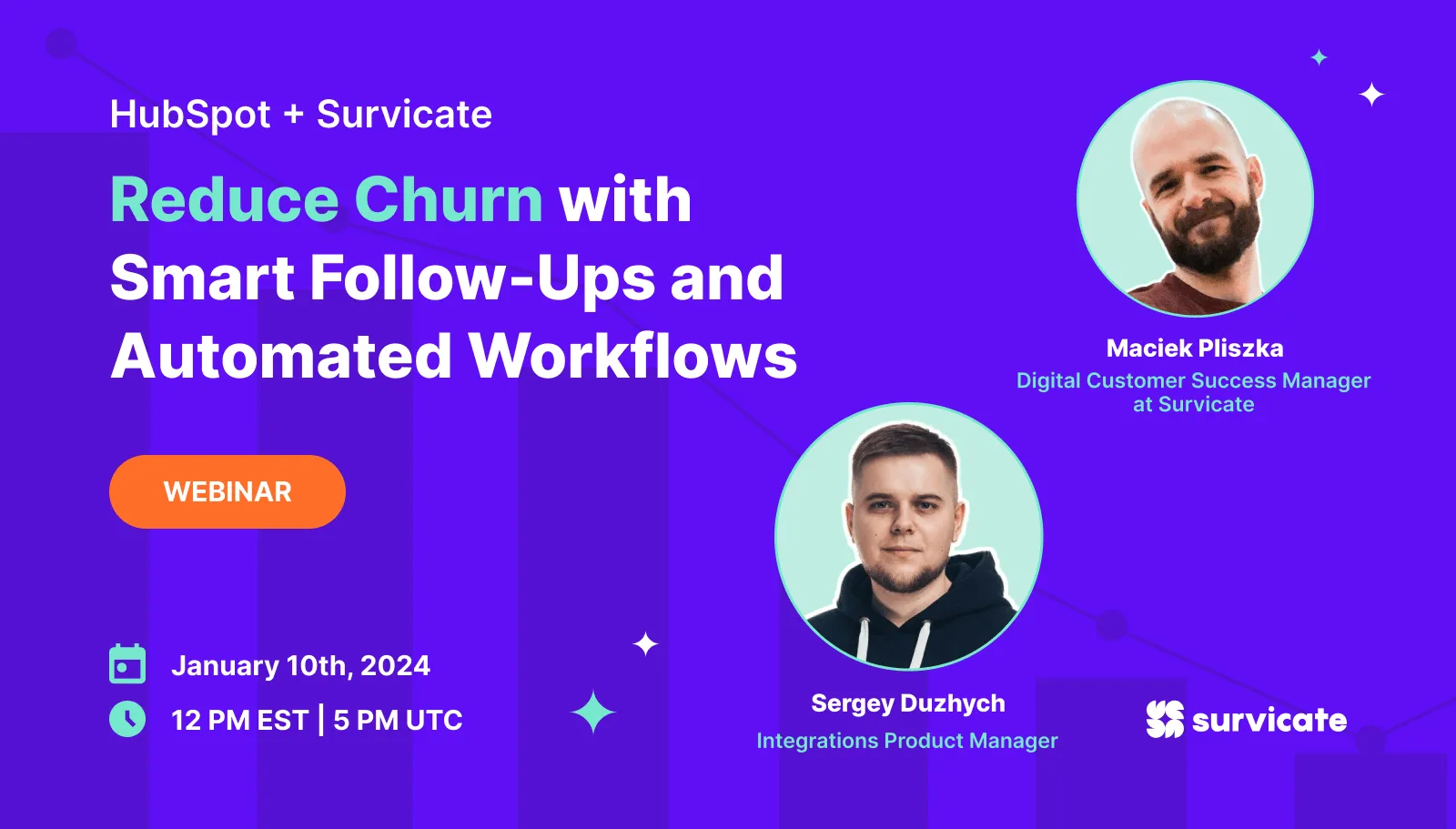 HubSpot + Survicate

Reduce Churn with Smart Follow-Ups and Automated Workflows

WEBINAR

January 10th, 2024
12 PM EST | 5 PM UTC

Maciek Pliszka
Digital Customer Success Manager at Survicate

Sergey Duzhych
Integrations Product Manager

survicate